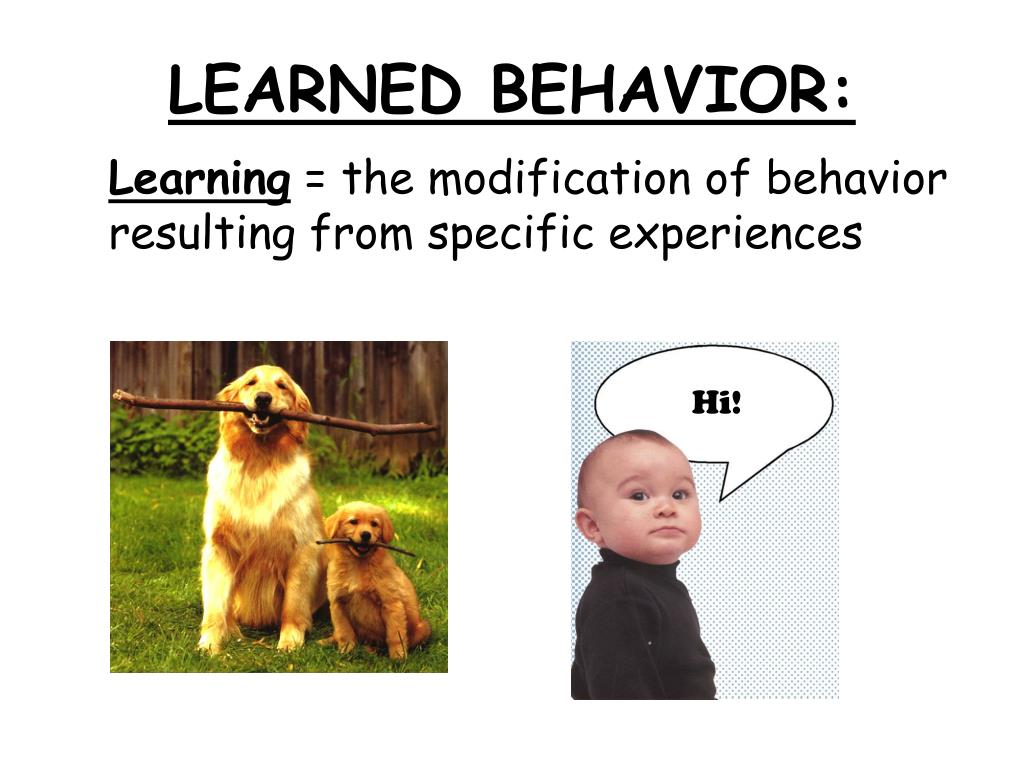 LEARNED BEHAVIOR:

Learning = the modification of behavior resulting from specific experiences

Hi!